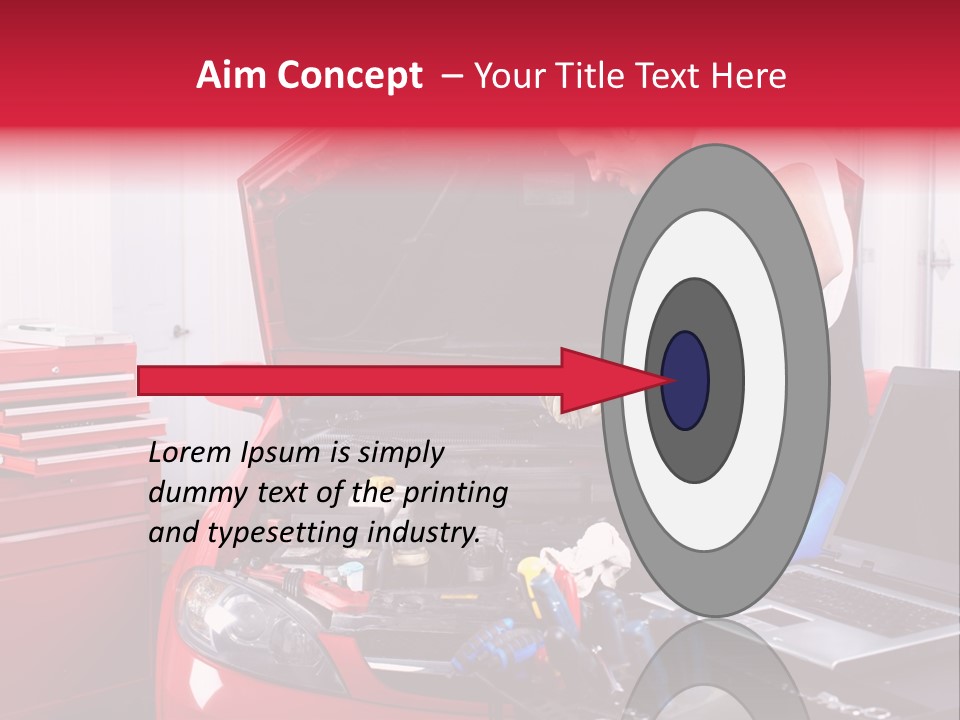 Aim Concept – Your Title Text Here

Lorem Ipsum is simply dummy text of the printing and typesetting industry.